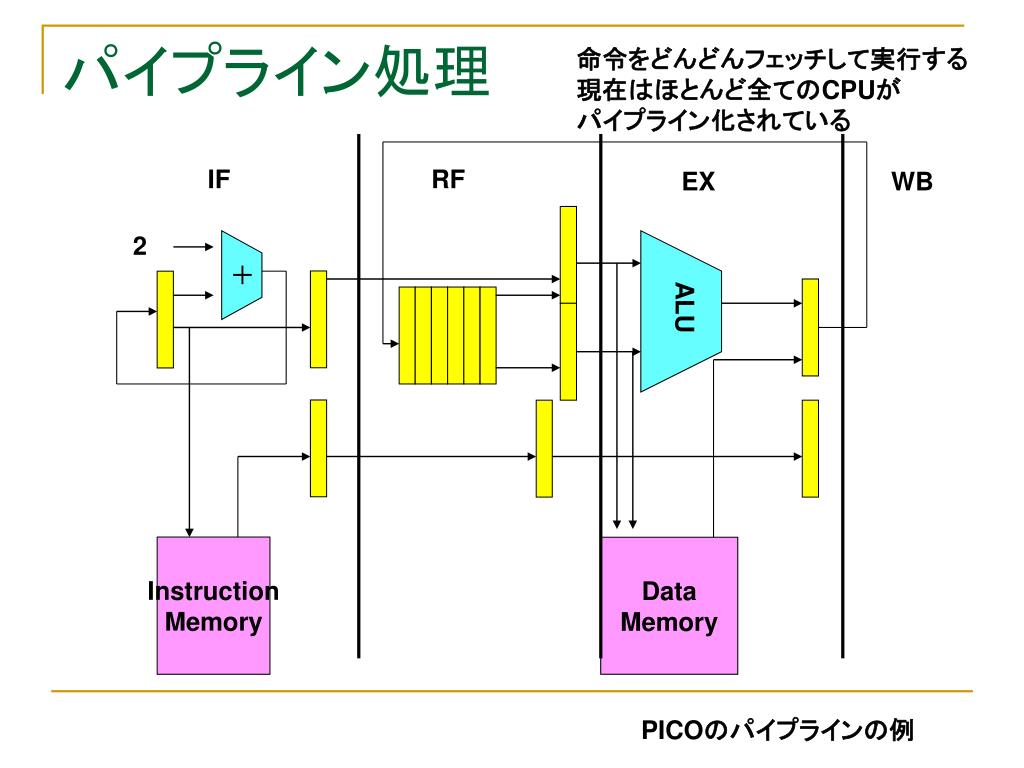 パイプライン処理

命令をどんどんフェッチして実行する
現在はほとんど全てのCPUが
パイプライン化されている

IF
RF
EX
WB

2
+
ALU

Instruction Memory
Data Memory

PICOのパイプラインの例